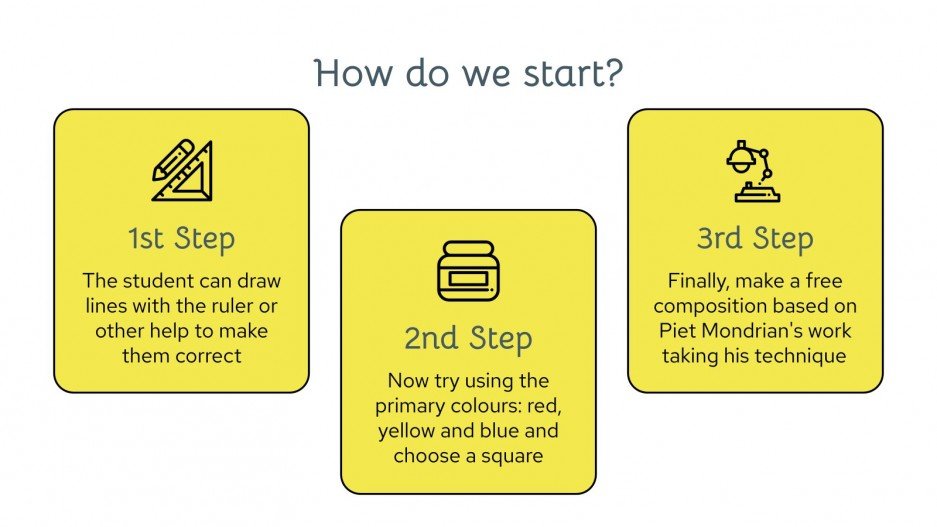 How do we start?

1st Step

The student can draw lines with the ruler or other help to make them correct

2nd Step

Now try using the primary colours: red, yellow and blue and choose a square

3rd Step

Finally, make a free composition based on Piet Mondrian's work taking his technique